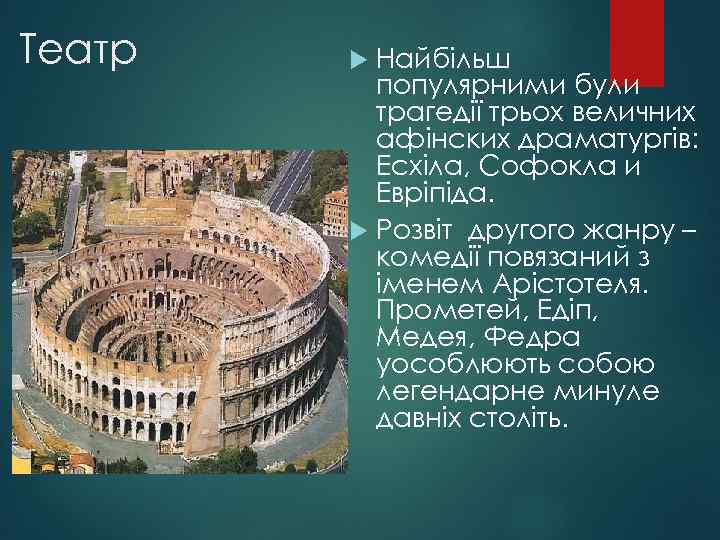 Театр

Найбільш популярними були трагедії трьох величних афінских драматургів: Есхіла, Софокла и Евріпіда.

Розвіт другого жанру – комедії повязаний з іменем Арістотеля. Прометей, Едіп, Медея, Федра уособлюють собою легендарне минуле давніх століть.